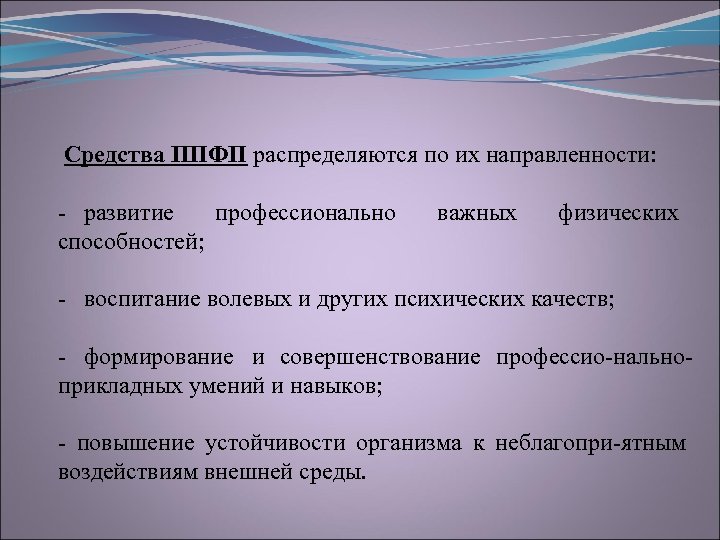 Средства ППФП распределяются по их направленности:

- развитие профессионально важных физических способностей;

- воспитание волевых и других психических качеств;

- формирование и совершенствование профессио-нально-прикладных умений и навыков;

- повышение устойчивости организма к неблагопри-ятным воздействиям внешней среды.